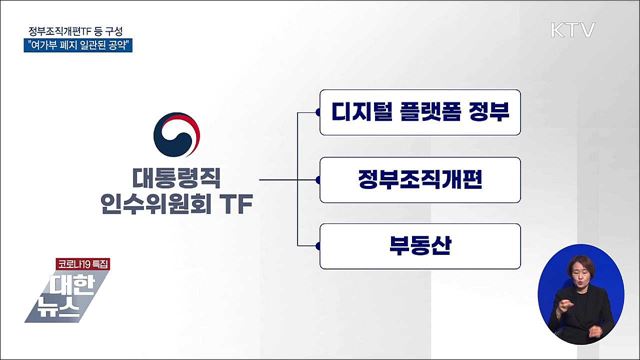 정부조직개편TF 등 구성
"여가부 폐지 일관된 공약"

KTV

대통령직
인수위원회 TF

디지털 플랫폼 정부

정부조직개편

부동산

코로나19 특집
대한
뉴스